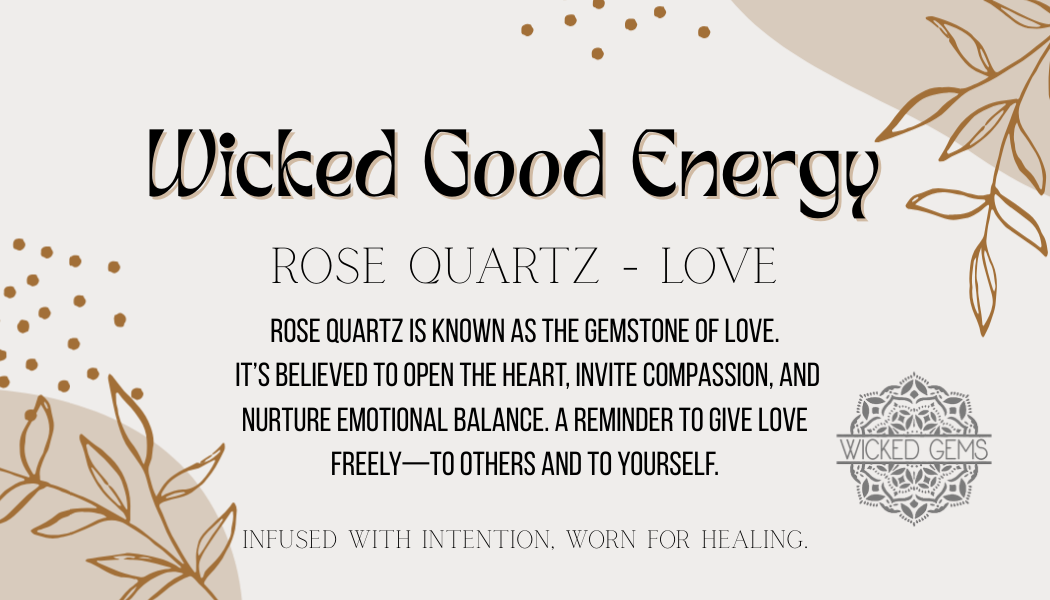 Wicked Good Energy

ROSE QUARTZ - LOVE

ROSE QUARTZ IS KNOWN AS THE GEMSTONE OF LOVE. IT'S BELIEVED TO OPEN THE HEART, INVITE COMPASSION, AND NURTURE EMOTIONAL BALANCE. A REMINDER TO GIVE LOVE FREELY—TO OTHERS AND TO YOURSELF.

WICKED GEMS

INFUSED WITH INTENTION, WORN FOR HEALING.